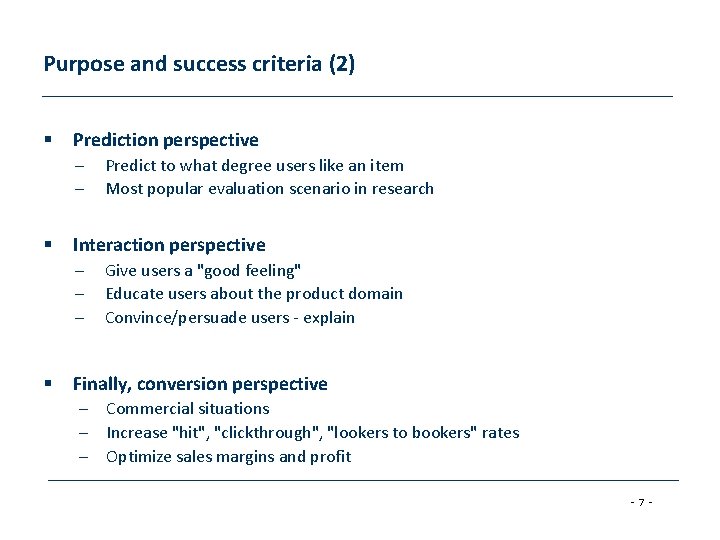 Purpose and success criteria (2)

▪ Prediction perspective
– Predict to what degree users like an item
– Most popular evaluation scenario in research

▪ Interaction perspective
– Give users a "good feeling"
– Educate users about the product domain
– Convince/persuade users - explain

▪ Finally, conversion perspective
– Commercial situations
– Increase "hit", "clickthrough", "lookers to bookers" rates
– Optimize sales margins and profit

- 7 -